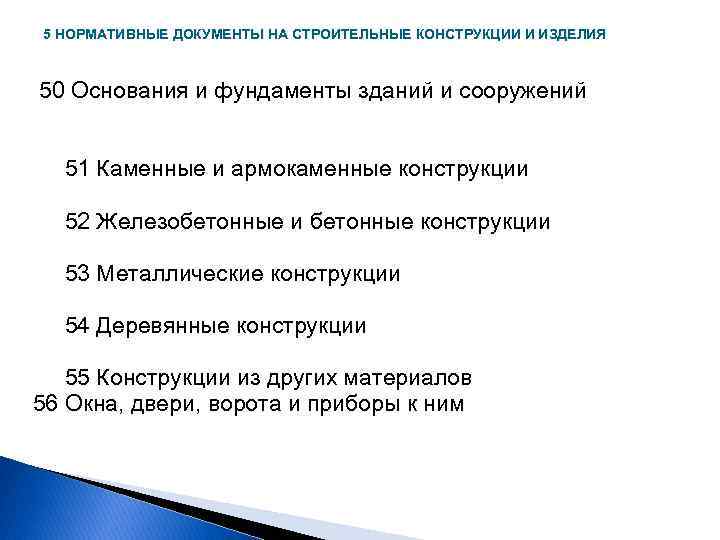 5 НОРМАТИВНЫЕ ДОКУМЕНТЫ НА СТРОИТЕЛЬНЫЕ КОНСТРУКЦИИ И ИЗДЕЛИЯ

50 Основания и фундаменты зданий и сооружений

51 Каменные и армокаменные конструкции

52 Железобетонные и бетонные конструкции

53 Металлические конструкции

54 Деревянные конструкции

55 Конструкции из других материалов
56 Окна, двери, ворота и приборы к ним